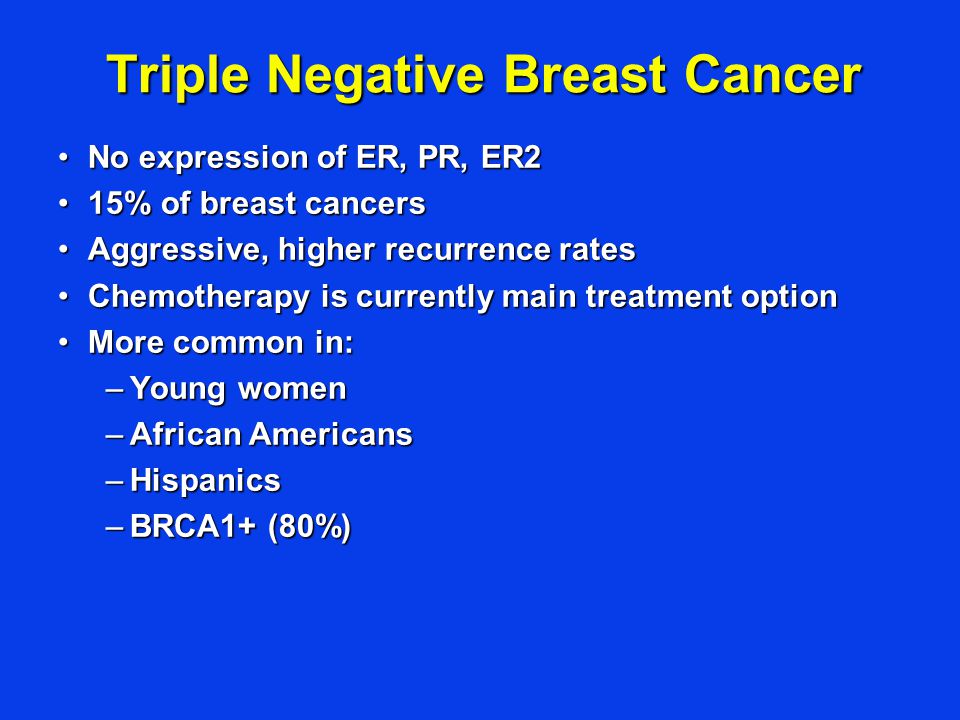 Triple Negative Breast Cancer

• No expression of ER, PR, ER2
• 15% of breast cancers
• Aggressive, higher recurrence rates
• Chemotherapy is currently main treatment option
• More common in:
– Young women
– African Americans
– Hispanics
– BRCA1+ (80%)